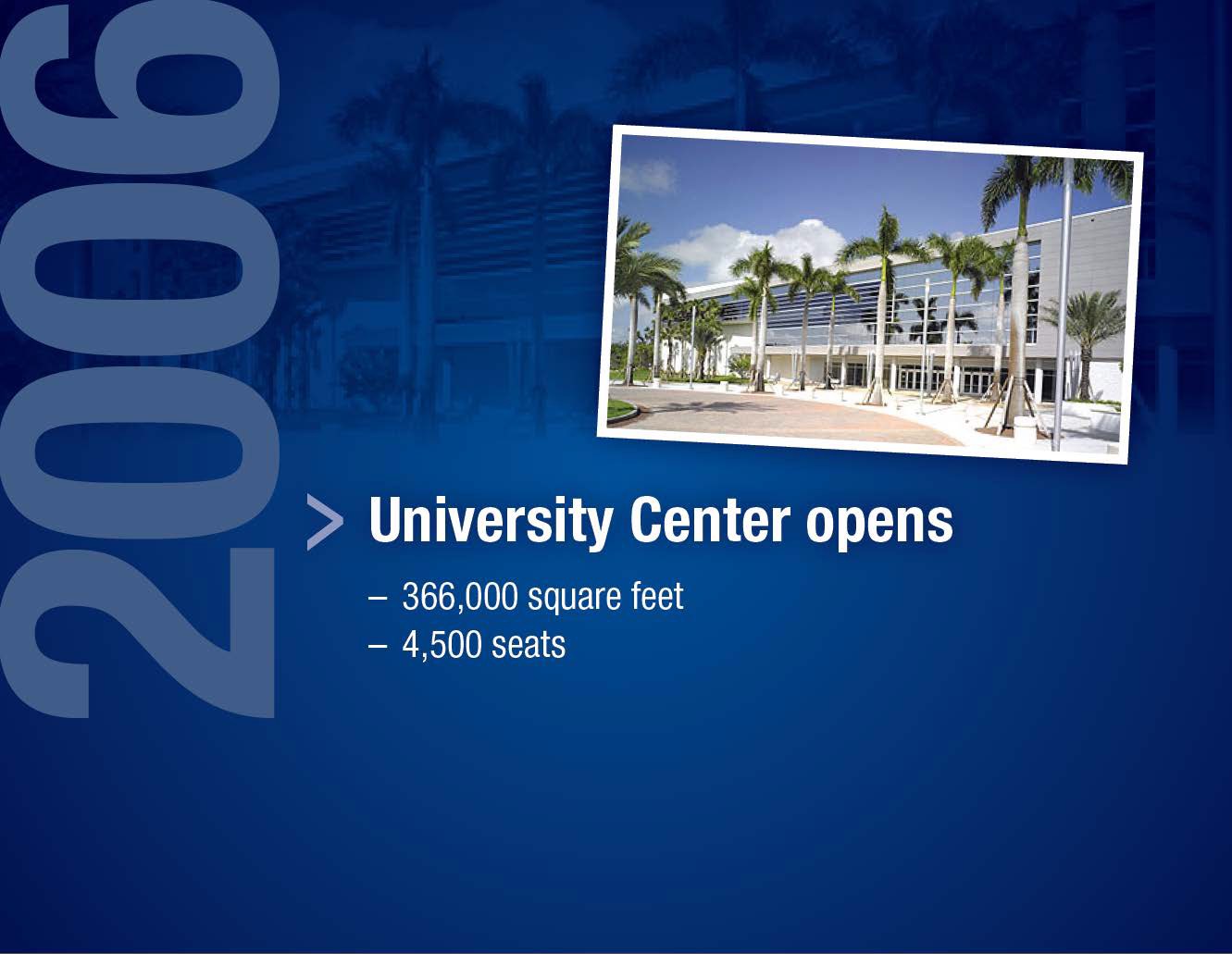 2006

> University Center opens

– 366,000 square feet
– 4,500 seats